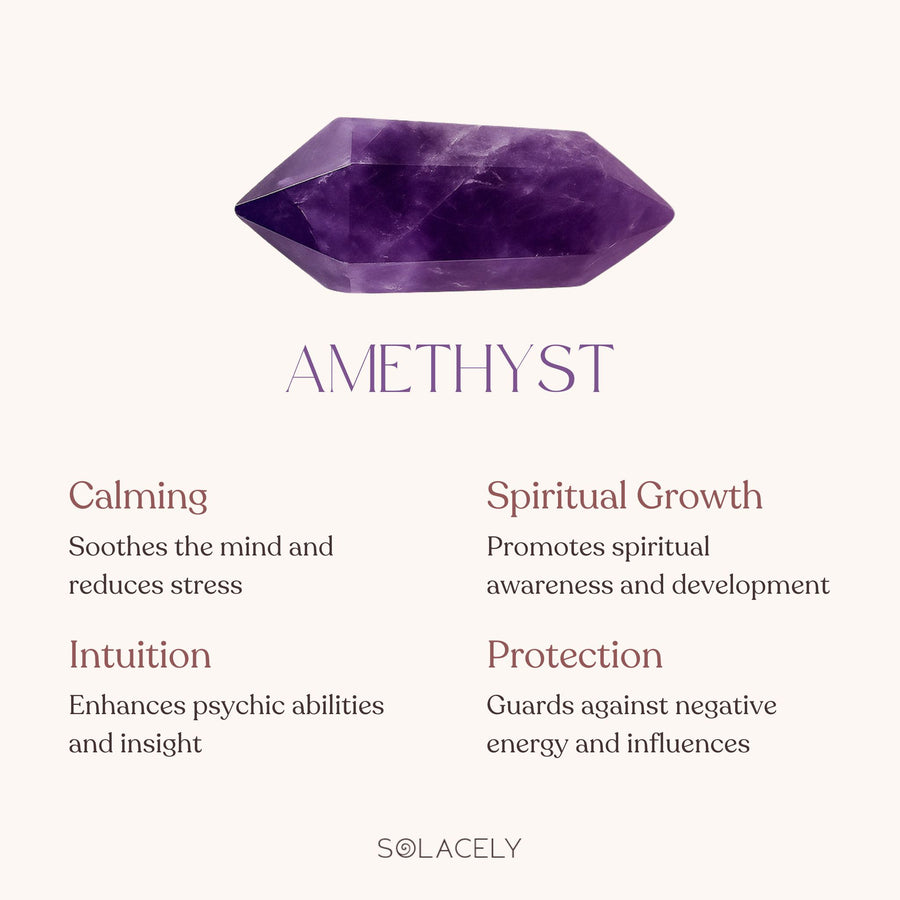 AMETHYST

Calming

Soothes the mind and reduces stress

Intuition

Enhances psychic abilities and insight

Spiritual Growth

Promotes spiritual awareness and development

Protection

Guards against negative energy and influences

SOLACELY